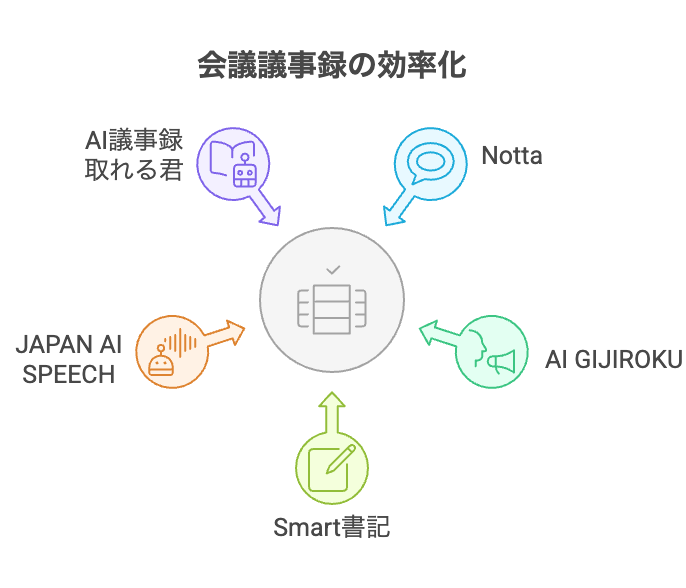 会議議事録の効率化

AI議事録取れる君

Notta

JAPAN AI SPEECH

AI GIJIROKU

Smart書記